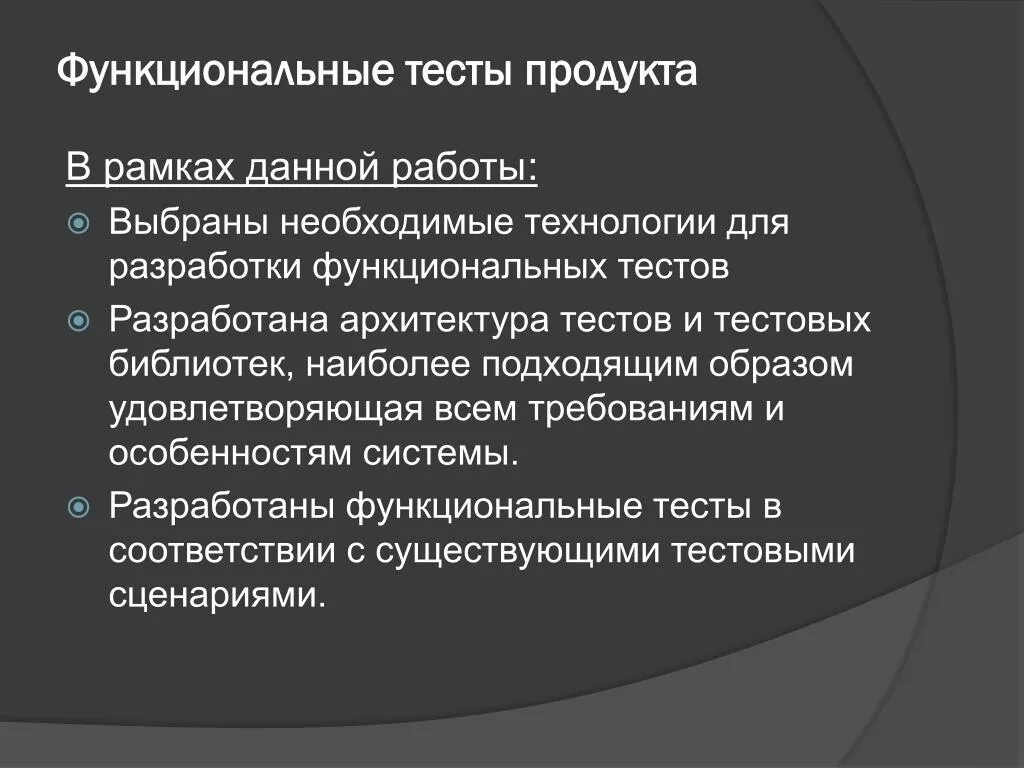 Функциональные тесты продукта

В рамках данной работы:

Выбраны необходимые технологии для разработки функциональных тестов

Разработана архитектура тестов и тестовых библиотек, наиболее подходящим образом удовлетворяющая всем требованиям и особенностям системы.

Разработаны функциональные тесты в соответствии с существующими тестовыми сценариями.